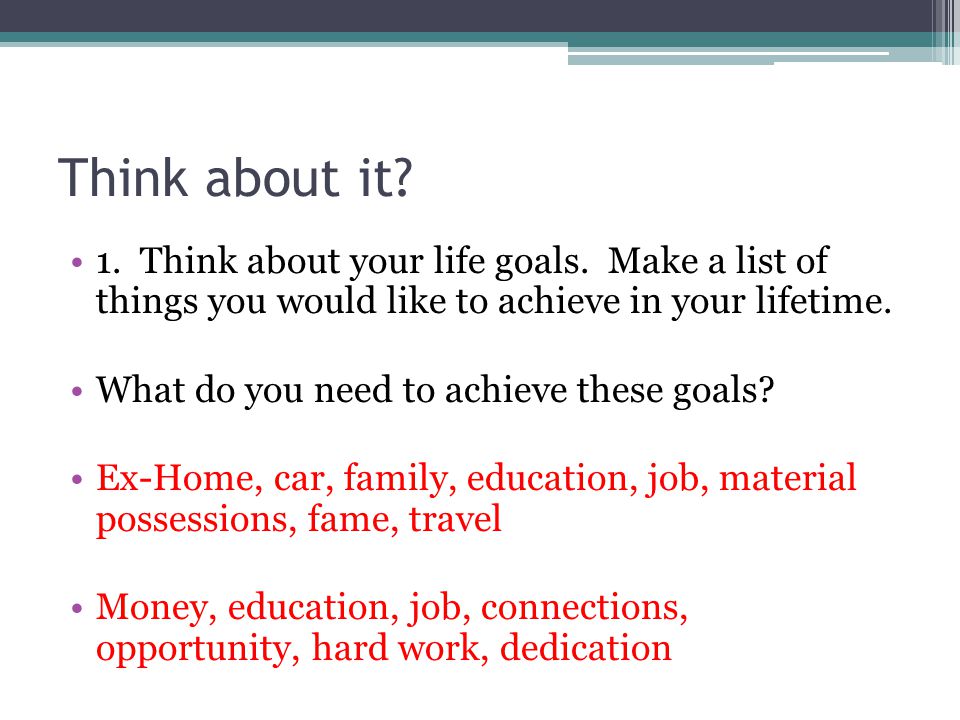 Think about it?

• 1. Think about your life goals. Make a list of things you would like to achieve in your lifetime.

• What do you need to achieve these goals?

• Ex-Home, car, family, education, job, material possessions, fame, travel

• Money, education, job, connections, opportunity, hard work, dedication